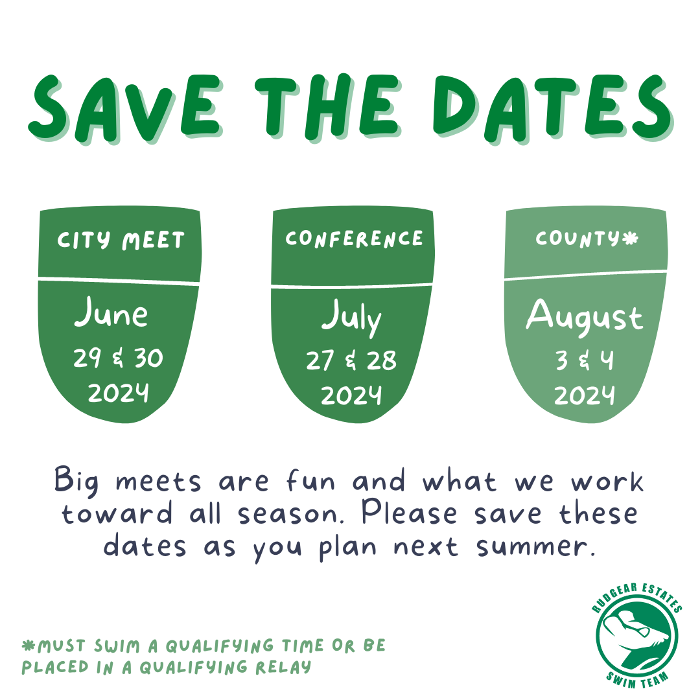 SAVE THE DATES

CITY MEET

June
29 & 30
2024

CONFERENCE

July
27 & 28
2024

COUNTY*

August
3 & 4
2024

Big meets are fun and what we work toward all season. Please save these dates as you plan next summer.

*MUST SWIM A QUALIFYING TIME OR BE PLACED IN A QUALIFYING RELAY

RUDGEAR ESTATES
SWIM TEAM